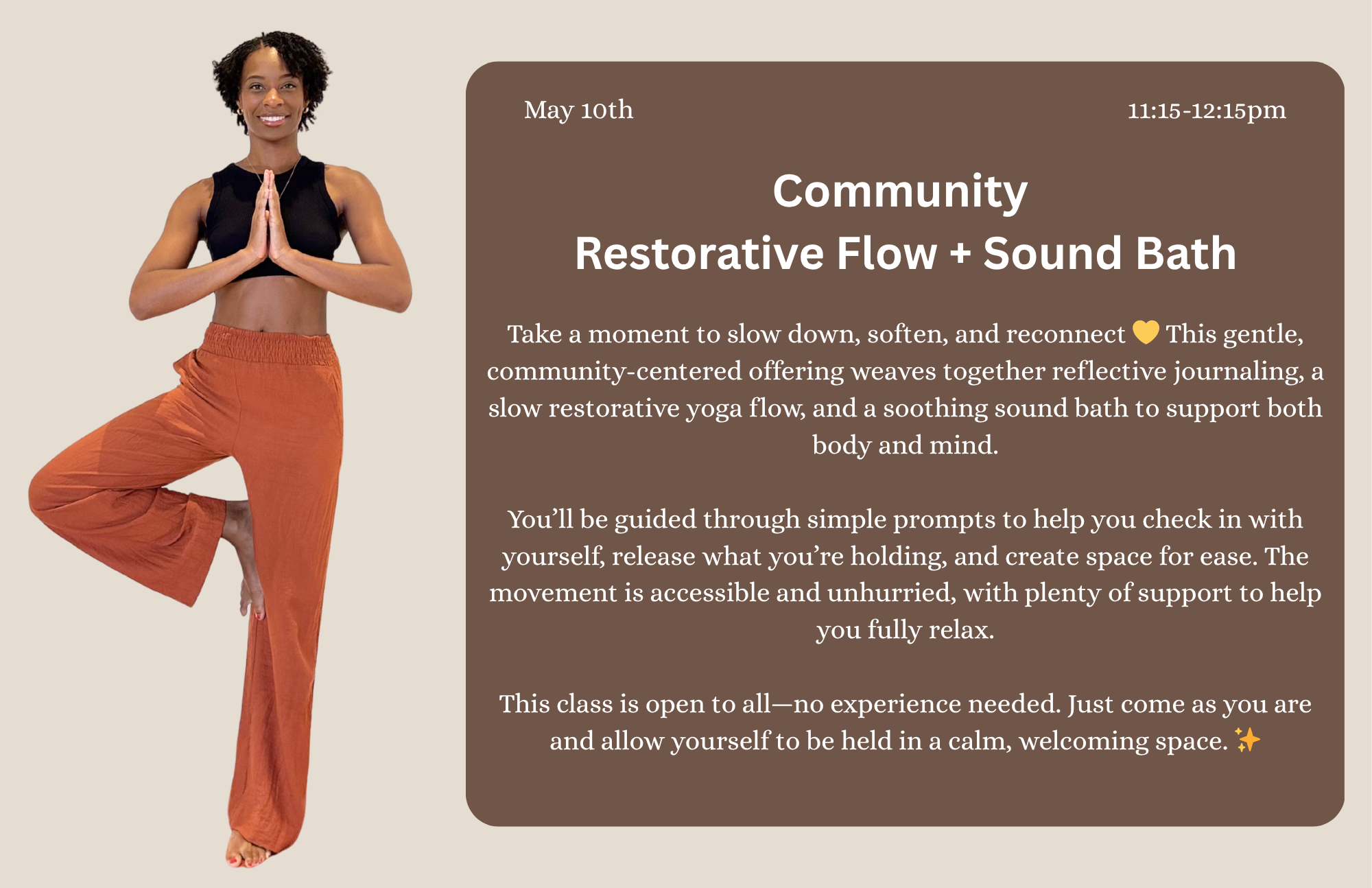 May 10th

11:15-12:15pm

Community
Restorative Flow + Sound Bath

Take a moment to slow down, soften, and reconnect 💛 This gentle, community-centered offering weaves together reflective journaling, a slow restorative yoga flow, and a soothing sound bath to support both body and mind.

You'll be guided through simple prompts to help you check in with yourself, release what you're holding, and create space for ease. The movement is accessible and unhurried, with plenty of support to help you fully relax.

This class is open to all—no experience needed. Just come as you are and allow yourself to be held in a calm, welcoming space. ✨